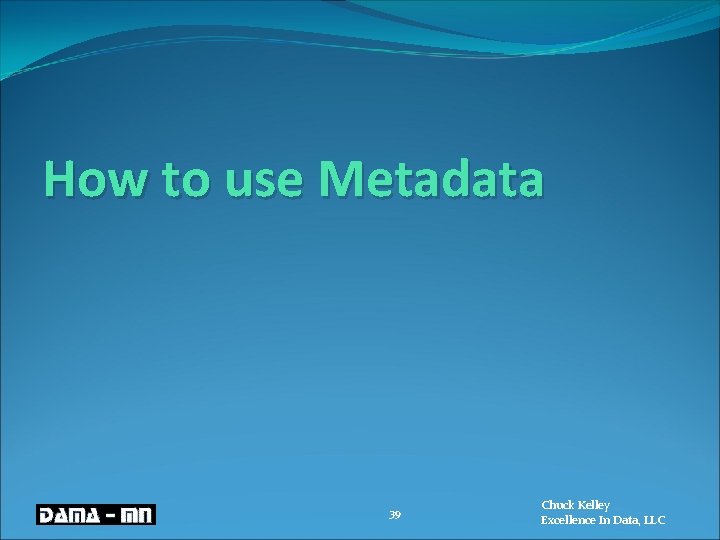 How to use Metadata

DAMA - MN

39

Chuck Kelley
Excellence In Data, LLC